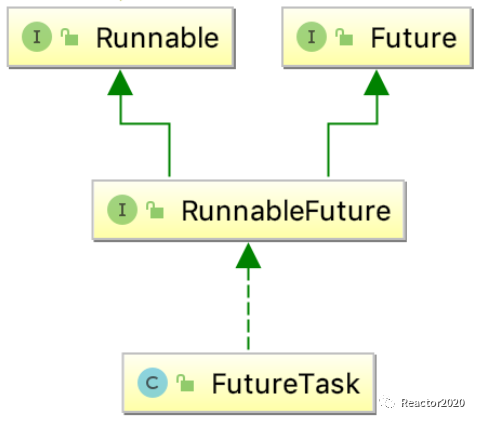 I Runnable

I Future

I RunnableFuture

C FutureTask

Reactor2020